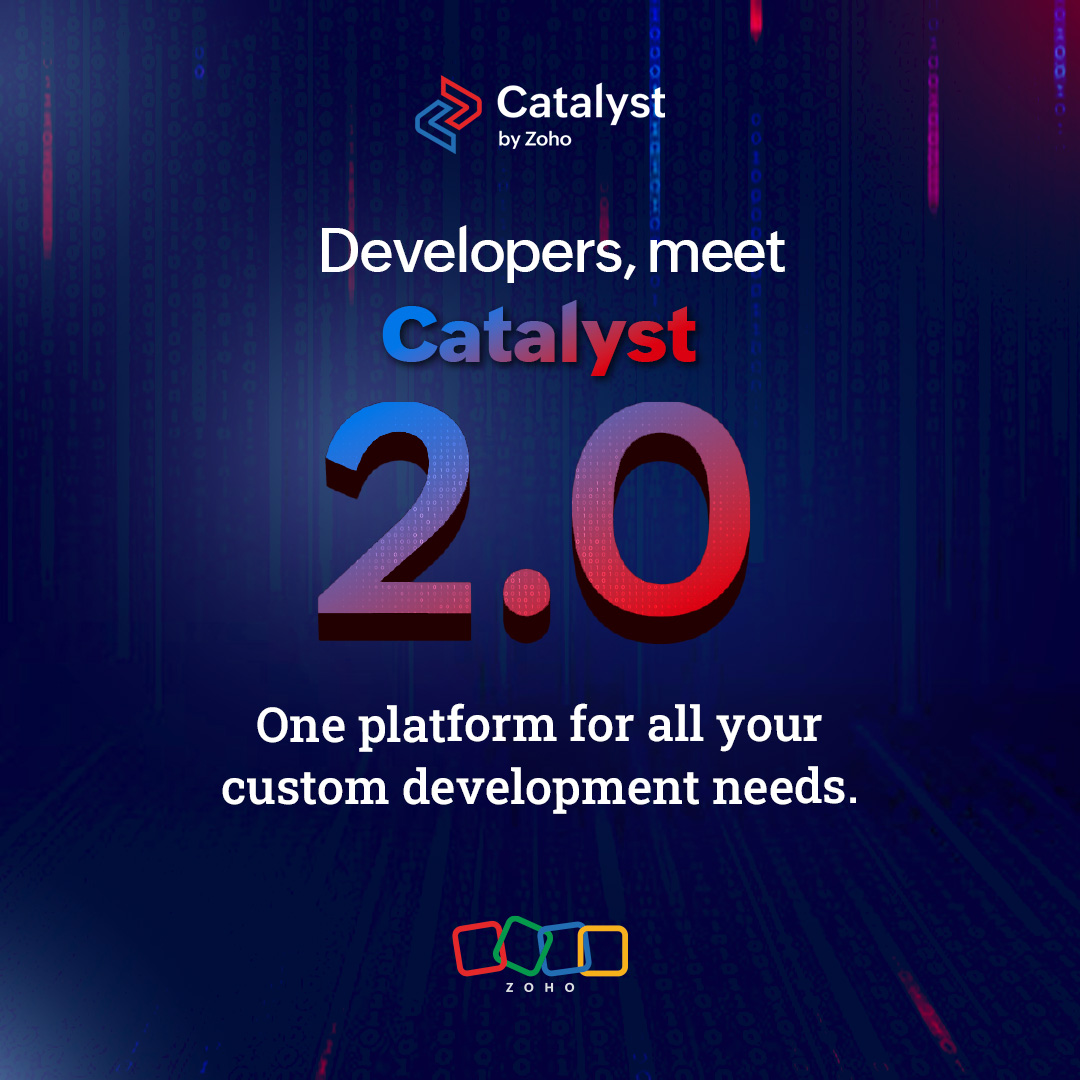 Catalyst
by Zoho

Developers, meet
Catalyst
2.0

One platform for all your custom development needs.

ZOHO